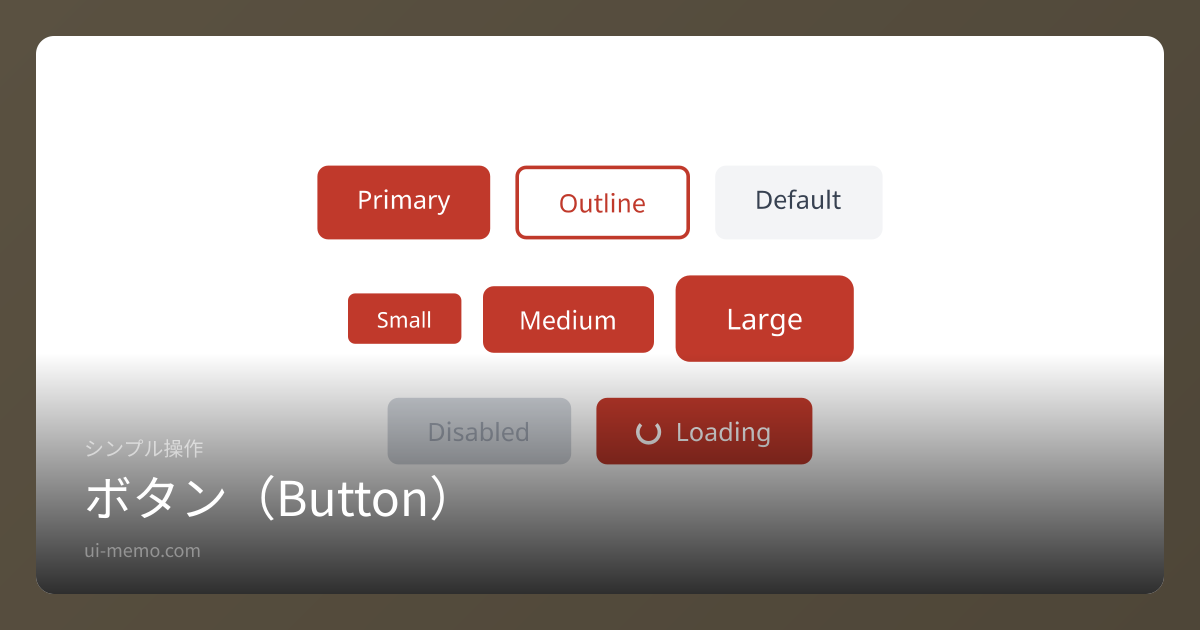 Primary

Outline

Default

Small

Medium

Large

Disabled

Loading

シンプル操作

ボタン（Button）

ui-memo.com